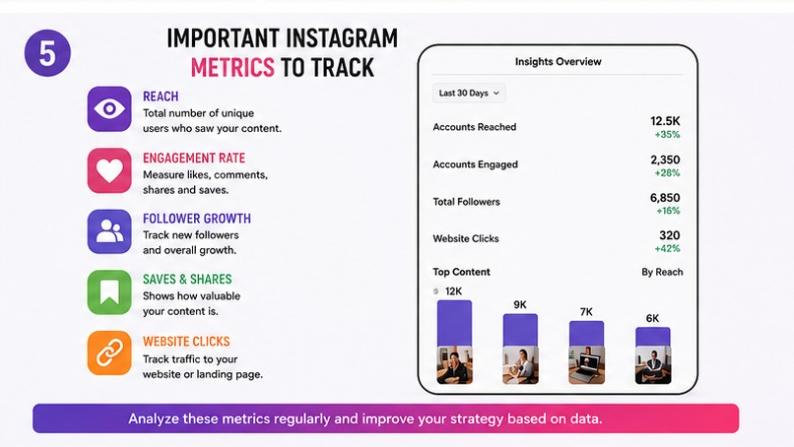 5

IMPORTANT INSTAGRAM METRICS TO TRACK

REACH
Total number of unique users who saw your content.

ENGAGEMENT RATE
Measure likes, comments, shares and saves.

FOLLOWER GROWTH
Track new followers and overall growth.

SAVES & SHARES
Shows how valuable your content is.

WEBSITE CLICKS
Track traffic to your website or landing page.

Insights Overview

Last 30 Days

Accounts Reached 12.5K +35%

Accounts Engaged 2,350 +28%

Total Followers 6,850 +16%

Website Clicks 320 +42%

Top Content By Reach

12K
9K
7K
6K

Analyze these metrics regularly and improve your strategy based on data.